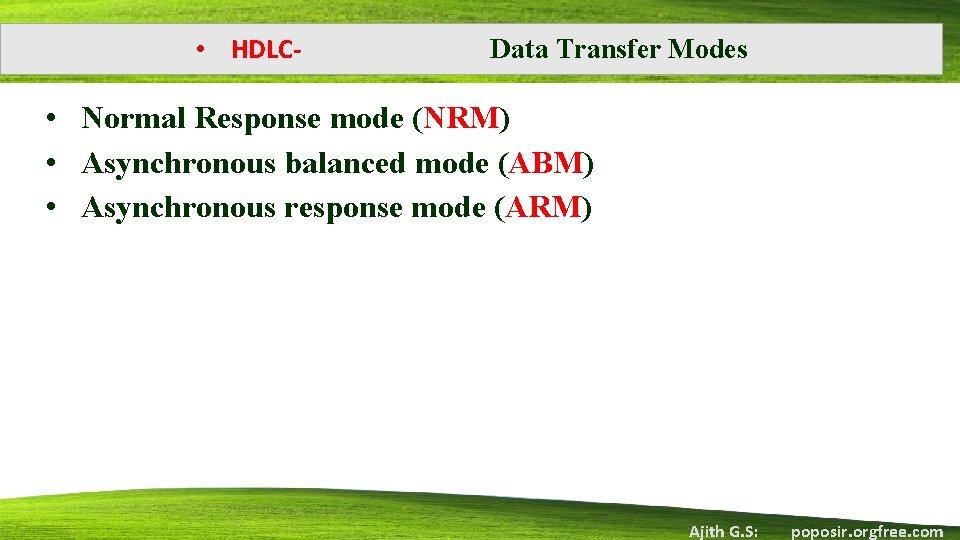 • HDLC- Data Transfer Modes

• Normal Response mode (NRM)
• Asynchronous balanced mode (ABM)
• Asynchronous response mode (ARM)

Ajith G.S: poposir.orgfree.com